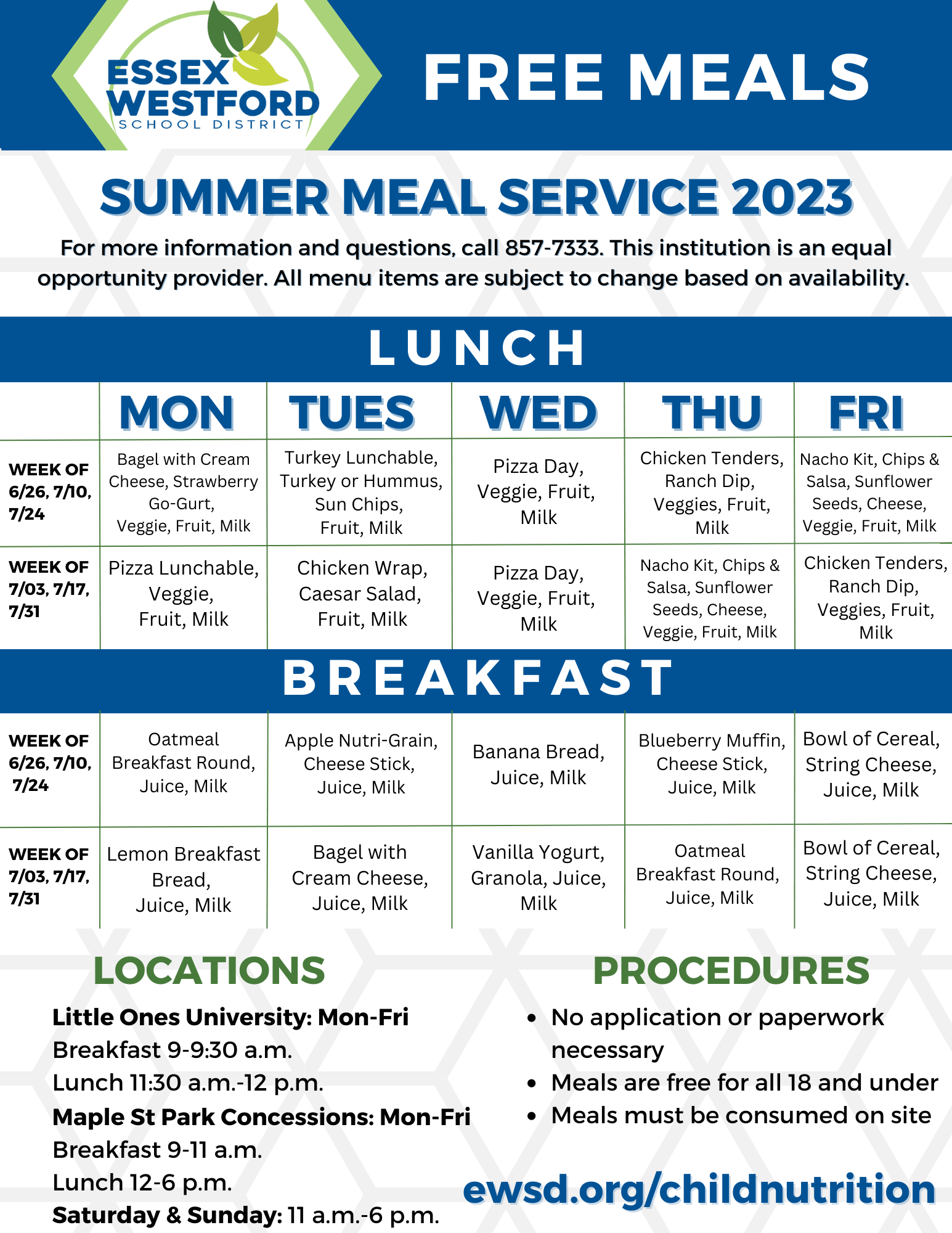 ESSEX WESTFORD SCHOOL DISTRICT

FREE MEALS

SUMMER MEAL SERVICE 2023

For more information and questions, call 857-7333. This institution is an equal opportunity provider. All menu items are subject to change based on availability.

LUNCH

| | MON | TUES | WED | THU | FRI |
|---|---|---|---|---|---|
| WEEK OF 6/26, 7/10, 7/24 | Bagel with Cream Cheese, Strawberry Go-Gurt, Veggie, Fruit, Milk | Turkey Lunchable, Turkey or Hummus, Sun Chips, Fruit, Milk | Pizza Day, Veggie, Fruit, Milk | Chicken Tenders, Ranch Dip, Veggies, Fruit, Milk | Nacho Kit, Chips & Salsa, Sunflower Seeds, Cheese, Veggie, Fruit, Milk |
| WEEK OF 7/03, 7/17, 7/31 | Pizza Lunchable, Veggie, Fruit, Milk | Chicken Wrap, Caesar Salad, Fruit, Milk | Pizza Day, Veggie, Fruit, Milk | Nacho Kit, Chips & Salsa, Sunflower Seeds, Cheese, Veggie, Fruit, Milk | Chicken Tenders, Ranch Dip, Veggies, Fruit, Milk |

BREAKFAST

| | | | | | |
|---|---|---|---|---|---|
| WEEK OF 6/26, 7/10, 7/24 | Oatmeal Breakfast Round, Juice, Milk | Apple Nutri-Grain, Cheese Stick, Juice, Milk | Banana Bread, Juice, Milk | Blueberry Muffin, Cheese Stick, Juice, Milk | Bowl of Cereal, String Cheese, Juice, Milk |
| WEEK OF 7/03, 7/17, 7/31 | Lemon Breakfast Bread, Juice, Milk | Bagel with Cream Cheese, Juice, Milk | Vanilla Yogurt, Granola, Juice, Milk | Oatmeal Breakfast Round, Juice, Milk | Bowl of Cereal, String Cheese, Juice, Milk |

LOCATIONS

Little Ones University: Mon-Fri
Breakfast 9-9:30 a.m.
Lunch 11:30 a.m.-12 p.m.
Maple St Park Concessions: Mon-Fri
Breakfast 9-11 a.m.
Lunch 12-6 p.m.
Saturday & Sunday: 11 a.m.-6 p.m.

PROCEDURES

• No application or paperwork necessary
• Meals are free for all 18 and under
• Meals must be consumed on site

ewsd.org/childnutrition